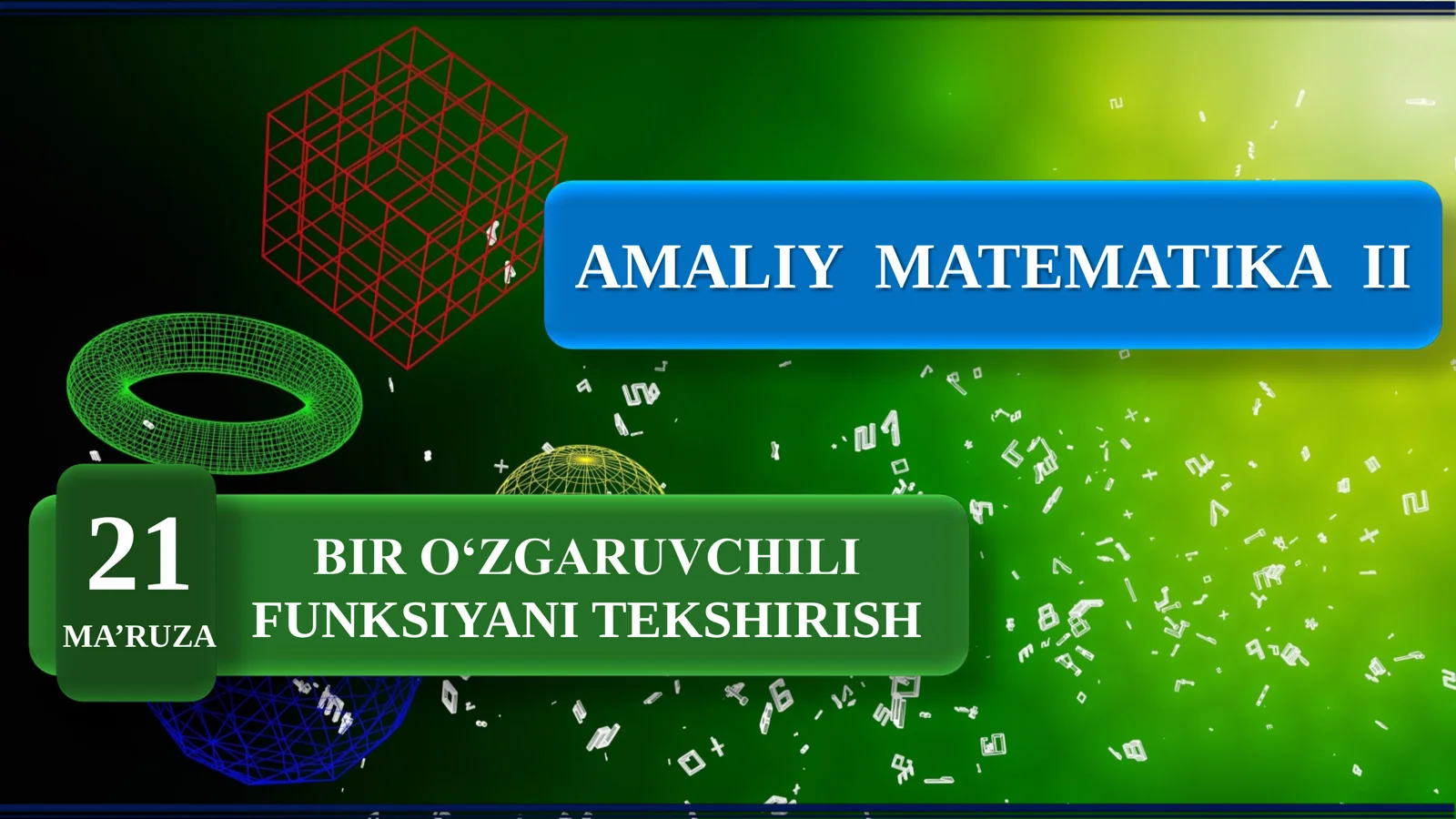 AMALIY MATEMATIKA II

21
MA’RUZA

BIR O‘ZGARUVCHILI FUNKSIYANI TEKSHIRISH